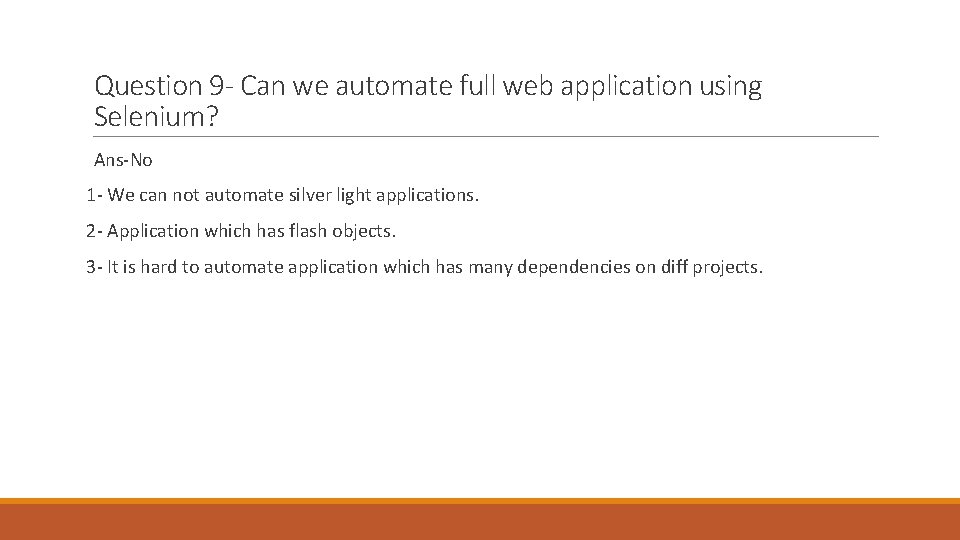 Question 9- Can we automate full web application using Selenium?

Ans-No

1- We can not automate silver light applications.

2- Application which has flash objects.

3- It is hard to automate application which has many dependencies on diff projects.